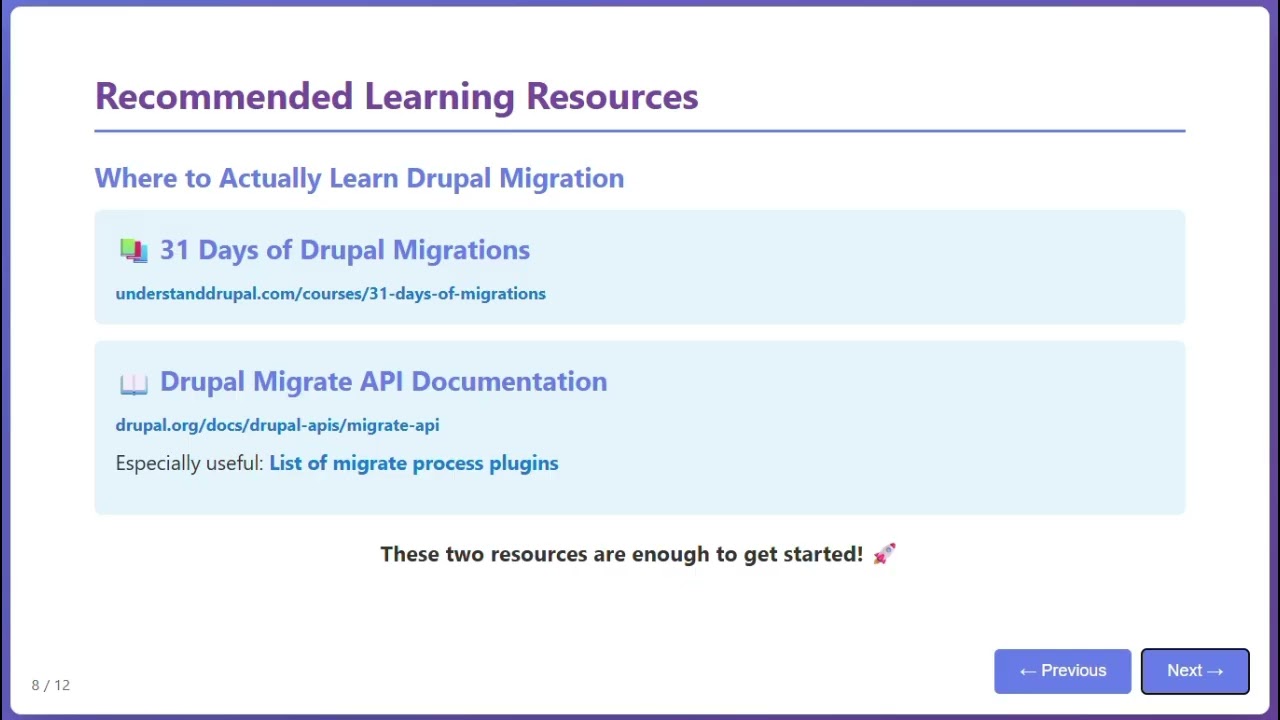 Recommended Learning Resources

Where to Actually Learn Drupal Migration

📚 31 Days of Drupal Migrations

understanddrupal.com/courses/31-days-of-migrations

📖 Drupal Migrate API Documentation

drupal.org/docs/drupal-apis/migrate-api

Especially useful: List of migrate process plugins

These two resources are enough to get started! 🚀

8 / 12

← Previous

Next →